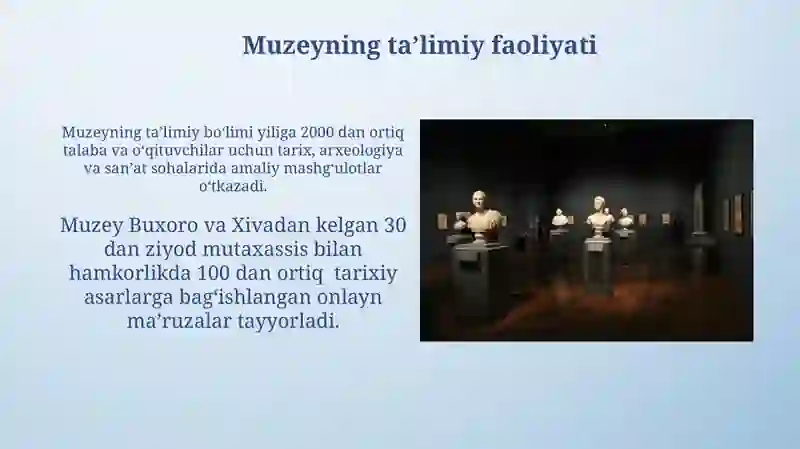 Muzeyning ta’limiy faoliyati

Muzeyning ta’limiy bo‘limi yiliga 2000 dan ortiq talaba va o‘qituvchilar uchun tarix, arxeologiya va san’at sohalarida amaliy mashg‘ulotlar o‘tkazadi.

Muzey Buxoro va Xivadan kelgan 30 dan ziyod mutaxassis bilan hamkorlikda 100 dan ortiq tarixiy asarlarga bag‘ishlangan onlayn ma’ruzalar tayyorladi.